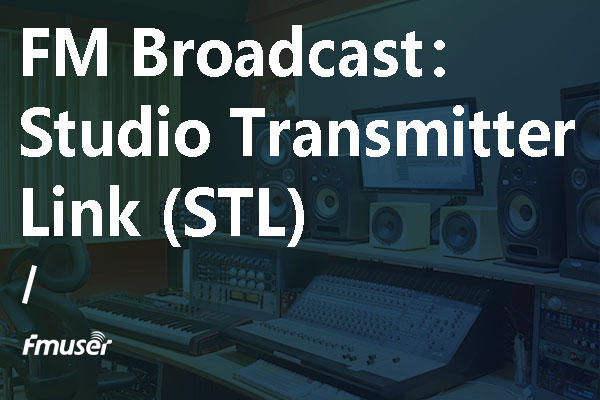 FM Broadcast: Studio Transmitter Link (STL)

/

Fmuser